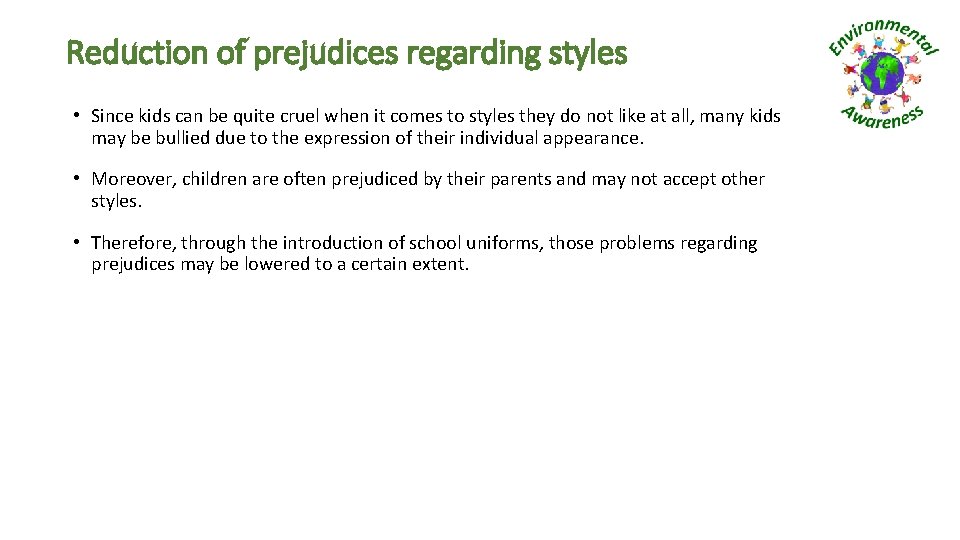 Reduction of prejudices regarding styles

Environmental Awareness

• Since kids can be quite cruel when it comes to styles they do not like at all, many kids may be bullied due to the expression of their individual appearance.

• Moreover, children are often prejudiced by their parents and may not accept other styles.

• Therefore, through the introduction of school uniforms, those problems regarding prejudices may be lowered to a certain extent.